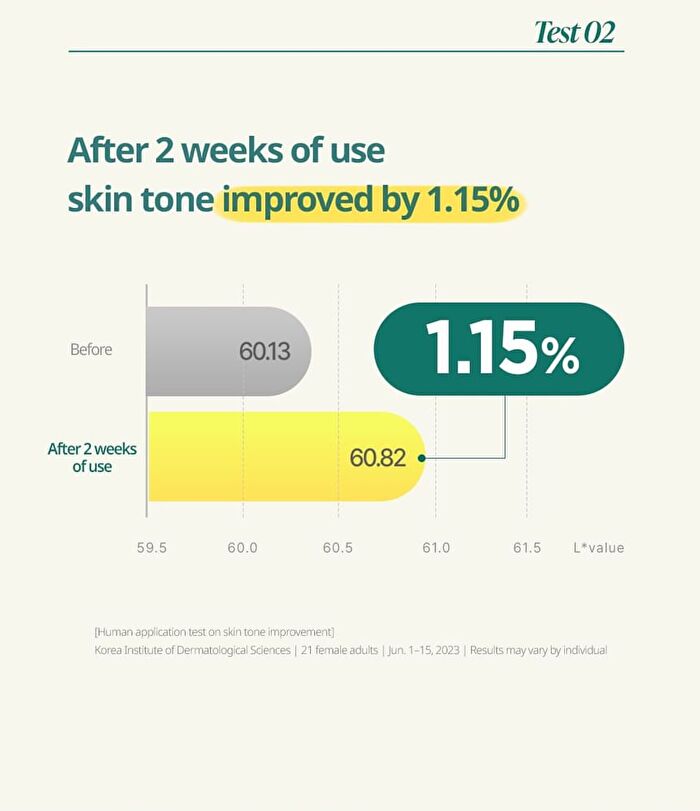 Test 02

After 2 weeks of use
skin tone improved by 1.15%

Before
60.13

1.15%

After 2 weeks of use
60.82

59.5 60.0 60.5 61.0 61.5 L*value

[Human application test on skin tone improvement]
Korea Institute of Dermatological Sciences | 21 female adults | Jun. 1–15, 2023 | Results may vary by individual